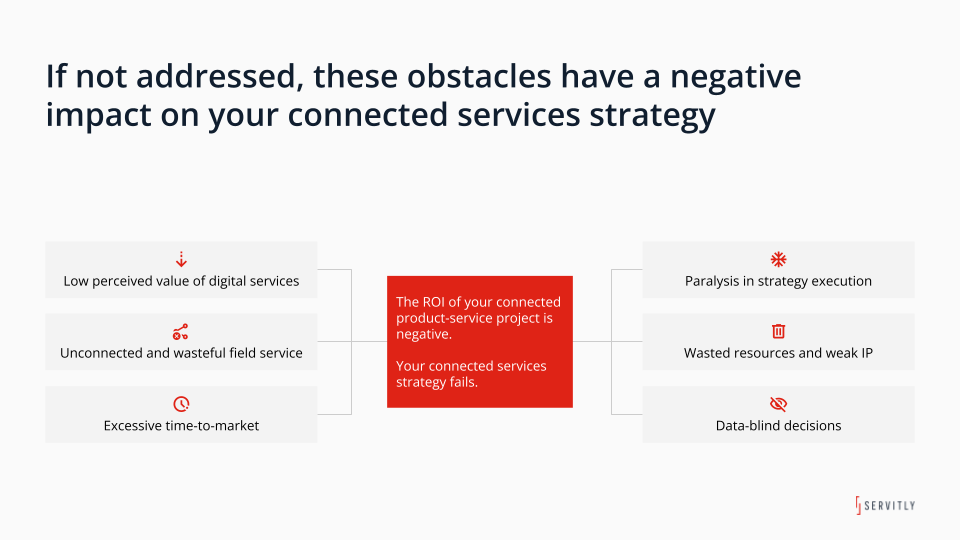 If not addressed, these obstacles have a negative impact on your connected services strategy

Low perceived value of digital services

Unconnected and wasteful field service

Excessive time-to-market

The ROI of your connected product-service project is negative.

Your connected services strategy fails.

Paralysis in strategy execution

Wasted resources and weak IP

Data-blind decisions

SERVITLY